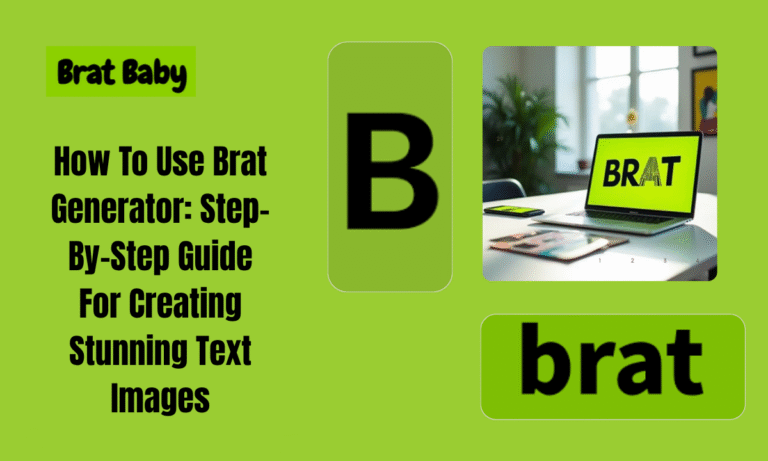 Brat Baby

How To Use Brat Generator: Step-By-Step Guide For Creating Stunning Text Images

B

BRAT

1 2 3 4

brat